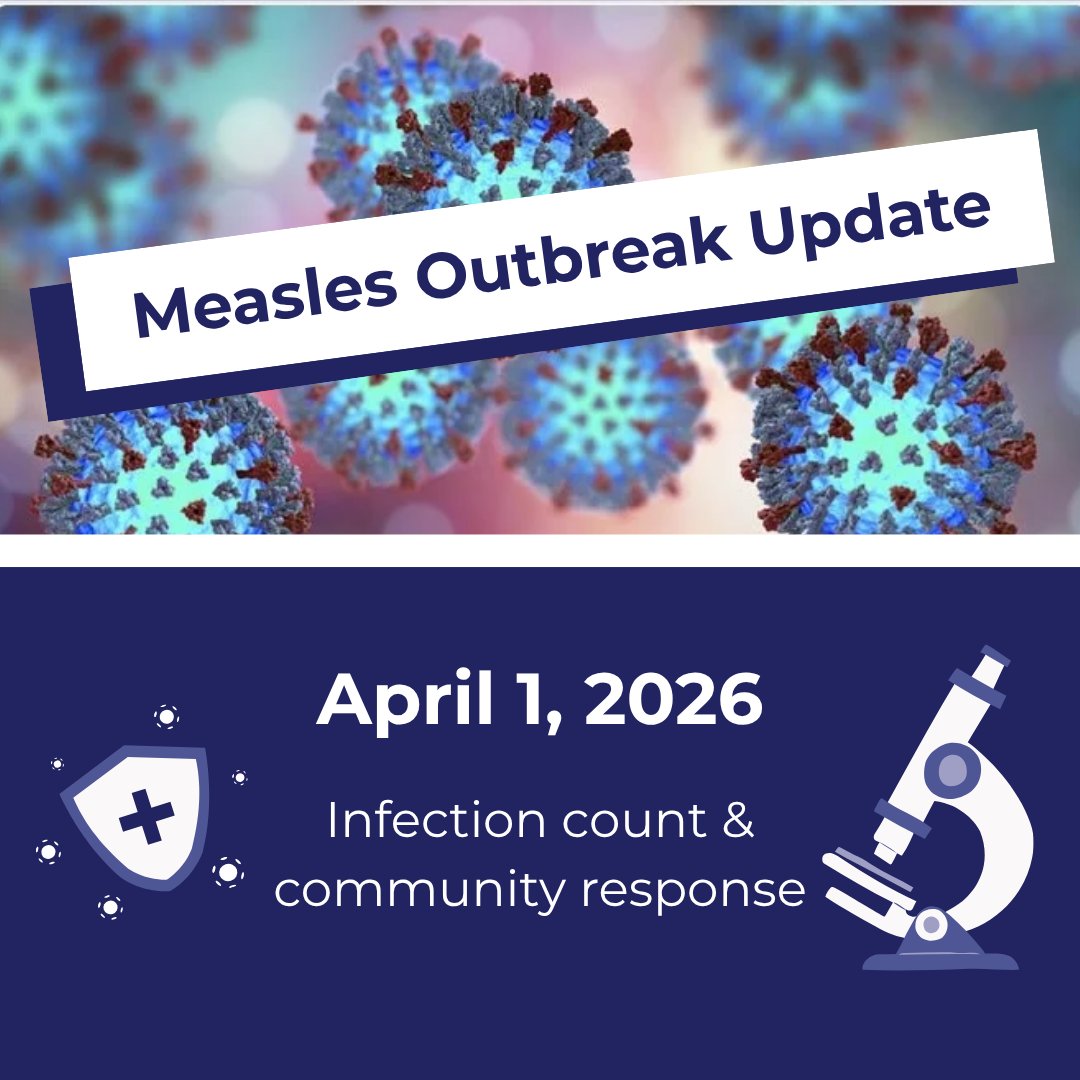 Measles Outbreak Update

April 1, 2026

Infection count & community response